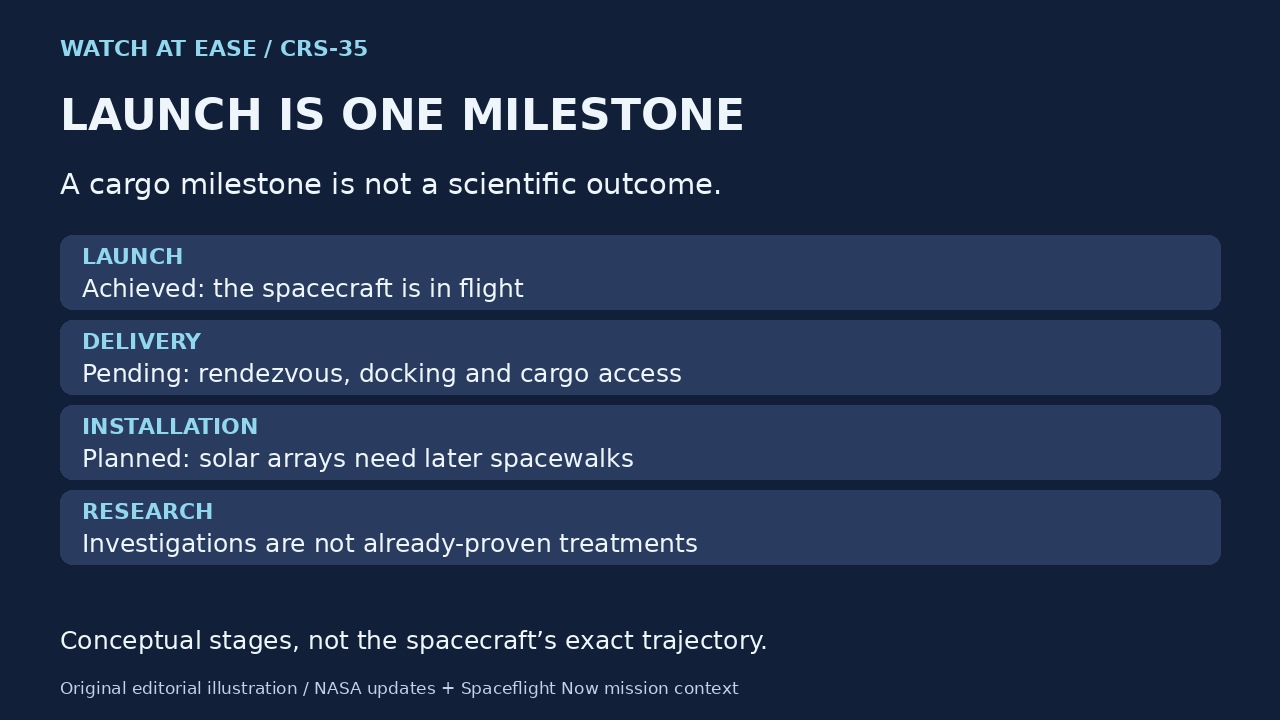 WATCH AT EASE / CRS-35

LAUNCH IS ONE MILESTONE

A cargo milestone is not a scientific outcome.

LAUNCH
Achieved: the spacecraft is in flight

DELIVERY
Pending: rendezvous, docking and cargo access

INSTALLATION
Planned: solar arrays need later spacewalks

RESEARCH
Investigations are not already-proven treatments

Conceptual stages, not the spacecraft's exact trajectory.

Original editorial illustration / NASA updates + Spaceflight Now mission context